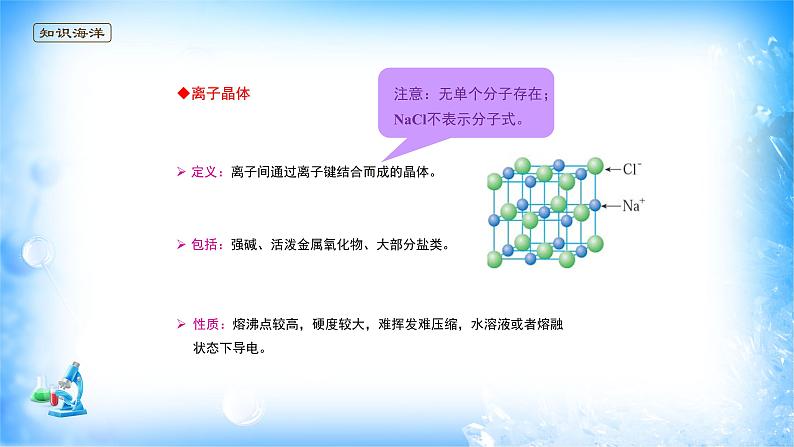 知识海洋

◆离子晶体

注意：无单个分子存在；NaCl不表示分子式。

➢ 定义：离子间通过离子键结合而成的晶体。

$Cl^-$

$Na^+$

➢ 包括：强碱、活泼金属氧化物、大部分盐类。

➢ 性质：熔沸点较高，硬度较大，难挥发难压缩，水溶液或者熔融状态下导电。